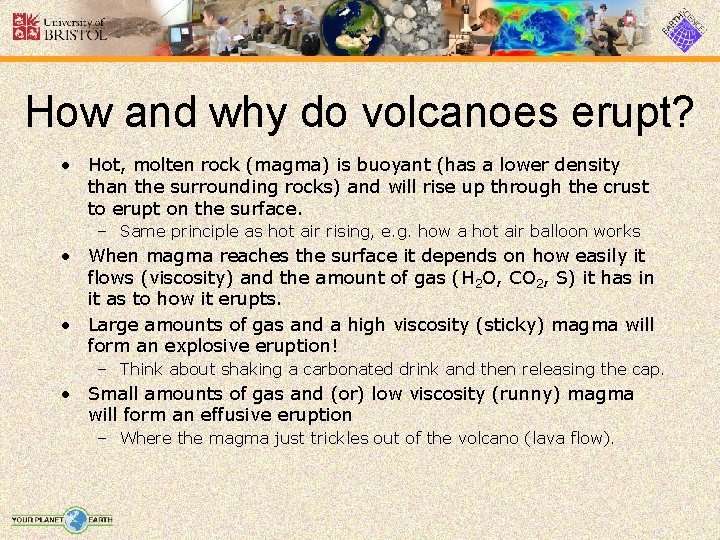 University of BRISTOL

EARTH SCIENCE

How and why do volcanoes erupt?

• Hot, molten rock (magma) is buoyant (has a lower density than the surrounding rocks) and will rise up through the crust to erupt on the surface.
– Same principle as hot air rising, e.g. how a hot air balloon works

• When magma reaches the surface it depends on how easily it flows (viscosity) and the amount of gas ($H_2O$, $CO_2$, S) it has in it as to how it erupts.

• Large amounts of gas and a high viscosity (sticky) magma will form an explosive eruption!
– Think about shaking a carbonated drink and then releasing the cap.

• Small amounts of gas and (or) low viscosity (runny) magma will form an effusive eruption
– Where the magma just trickles out of the volcano (lava flow).

YOUR PLANET EARTH